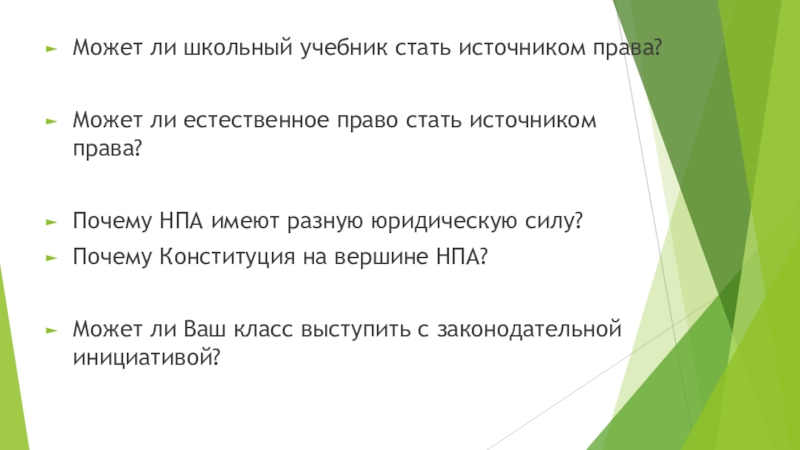 Может ли школьный учебник стать источником права?

Может ли естественное право стать источником права?

Почему НПА имеют разную юридическую силу?

Почему Конституция на вершине НПА?

Может ли Ваш класс выступить с законодательной инициативой?